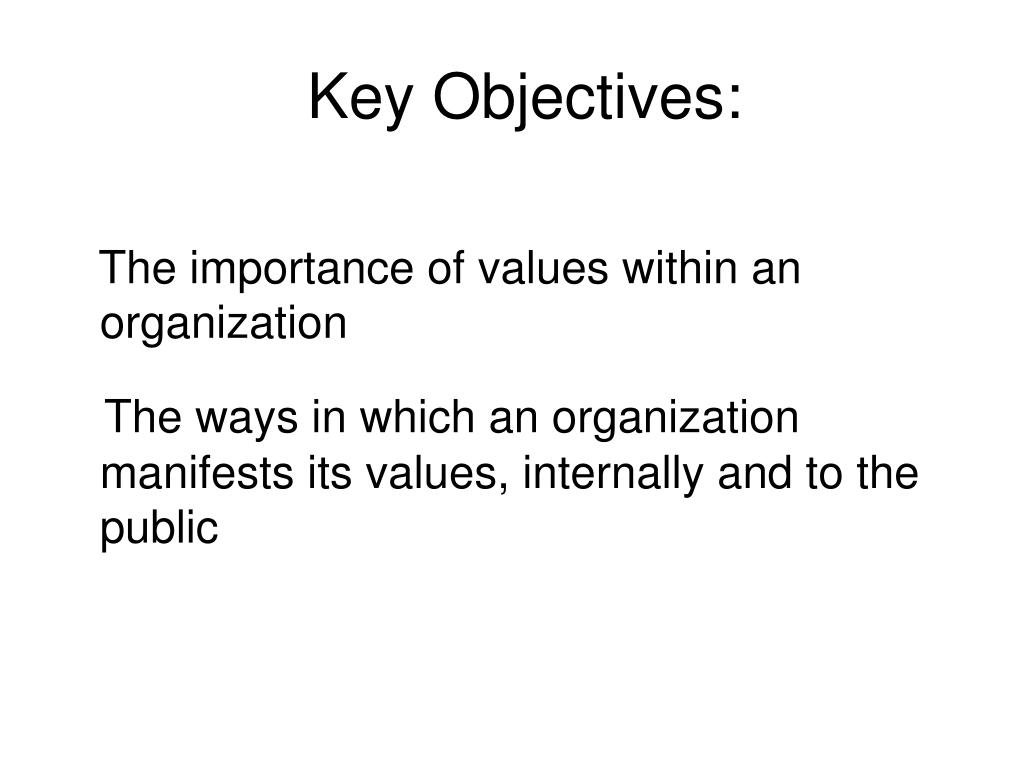 Key Objectives:

The importance of values within an organization

The ways in which an organization manifests its values, internally and to the public